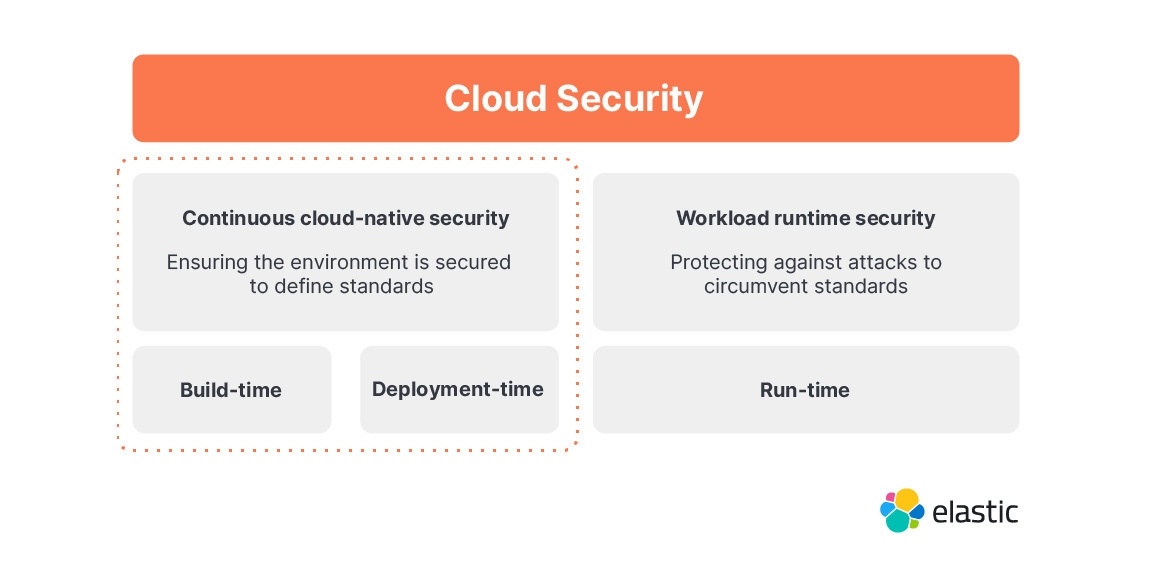 Cloud Security

Continuous cloud-native security

Ensuring the environment is secured to define standards

Build-time

Deployment-time

Workload runtime security

Protecting against attacks to circumvent standards

Run-time

elastic